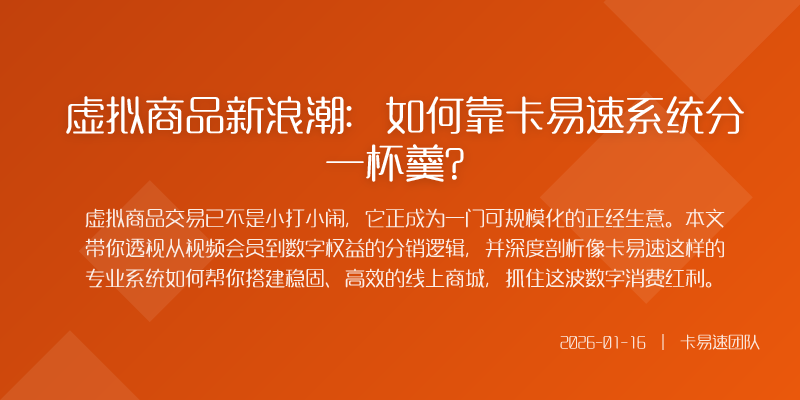 虚拟商品新浪潮：如何靠卡易速系统分一杯羹？

虚拟商品交易已不是小打小闹，它正成为一门可规模化的正经生意。本文带你透视从视频会员到数字权益的分销逻辑，并深度剖析像卡易速这样的专业系统如何帮你搭建稳固、高效的线上商城，抓住这波数字消费红利。

2026-01-16 | 卡易速团队